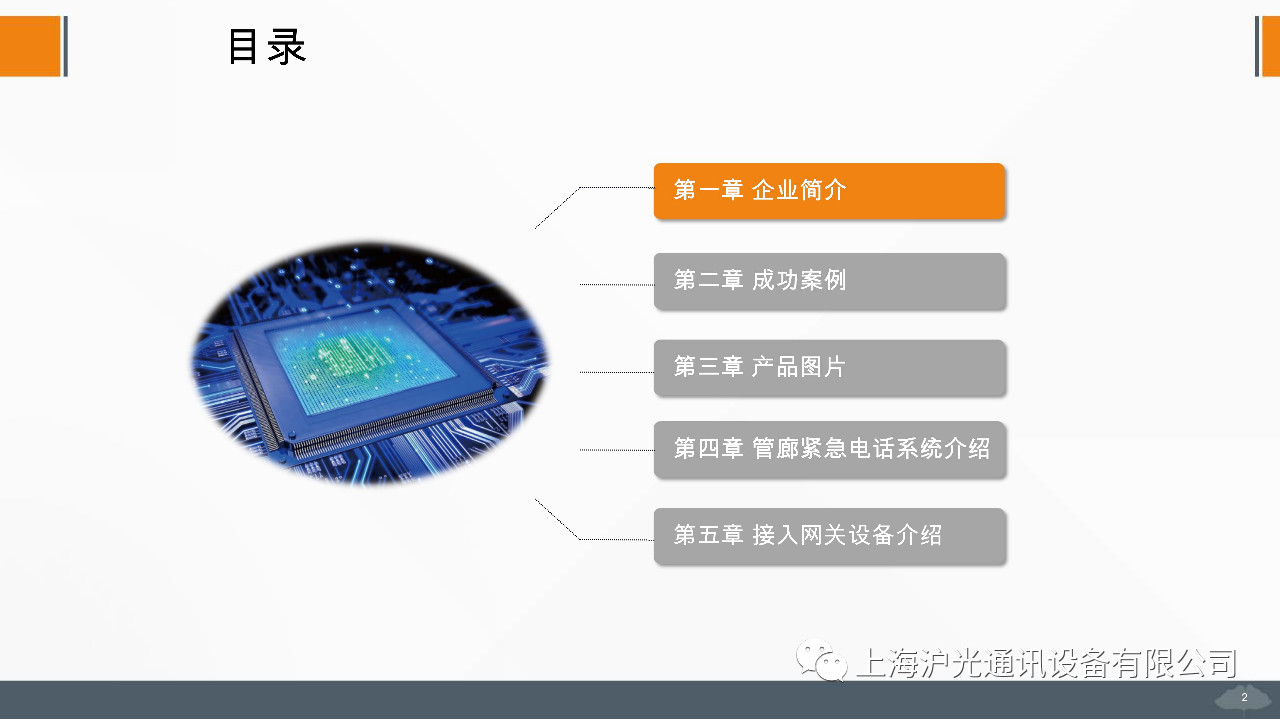 目录

第一章 企业简介

第二章 成功案例

第三章 产品图片

第四章 管廊紧急电话系统介绍

第五章 接入网关设备介绍

上海沪光通讯设备有限公司

2